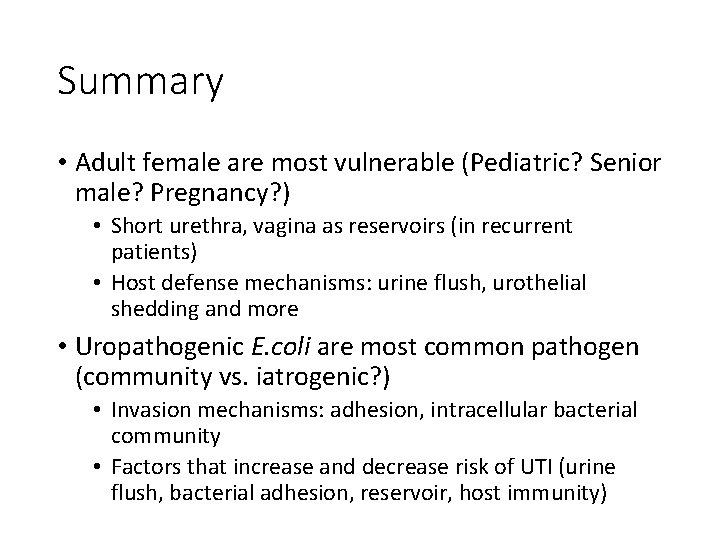 Summary

• Adult female are most vulnerable (Pediatric? Senior male? Pregnancy?)
  • Short urethra, vagina as reservoirs (in recurrent patients)
  • Host defense mechanisms: urine flush, urothelial shedding and more

• Uropathogenic E.coli are most common pathogen (community vs. iatrogenic?)
  • Invasion mechanisms: adhesion, intracellular bacterial community
  • Factors that increase and decrease risk of UTI (urine flush, bacterial adhesion, reservoir, host immunity)